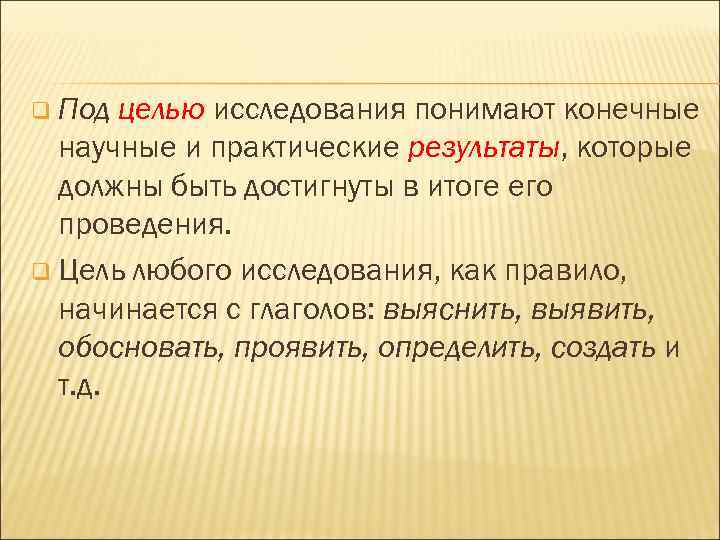 Под целью исследования понимают конечные научные и практические результаты, которые должны быть достигнуты в итоге его проведения.

Цель любого исследования, как правило, начинается с глаголов: выяснить, выявить, обосновать, проявить, определить, создать и т.д.